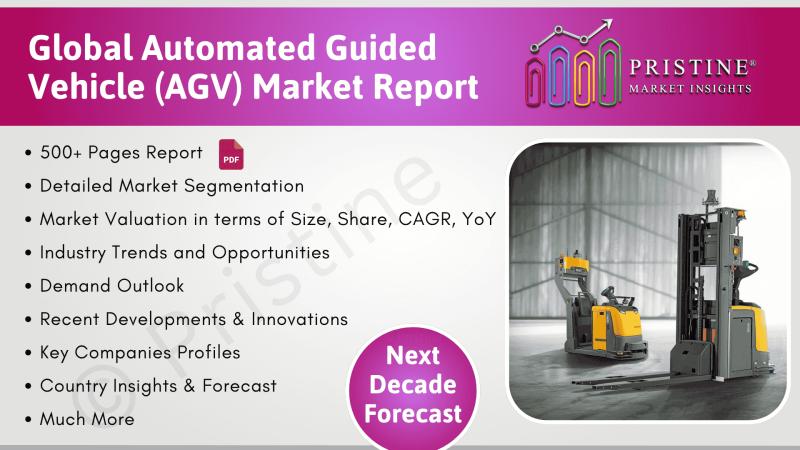 Global Automated Guided Vehicle (AGV) Market Report

PRISTINE®
MARKET INSIGHTS

• 500+ Pages Report PDF
• Detailed Market Segmentation
• Market Valuation in terms of Size, Share, CAGR, YoY
• Industry Trends and Opportunities
• Demand Outlook
• Recent Developments & Innovations
• Key Companies Profiles
• Country Insights & Forecast
• Much More

Next Decade Forecast

© Pristine